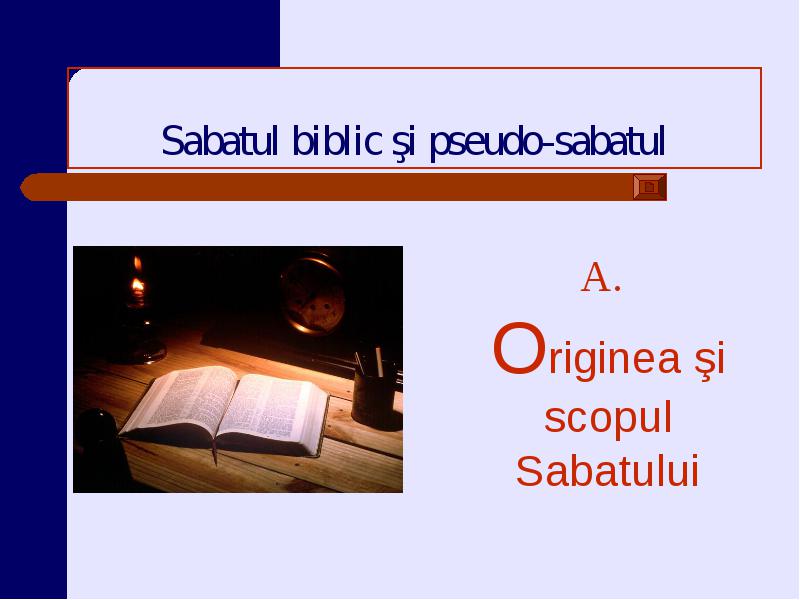 Sabatul biblic şi pseudo-sabatul

A.

Originea şi scopul Sabatului